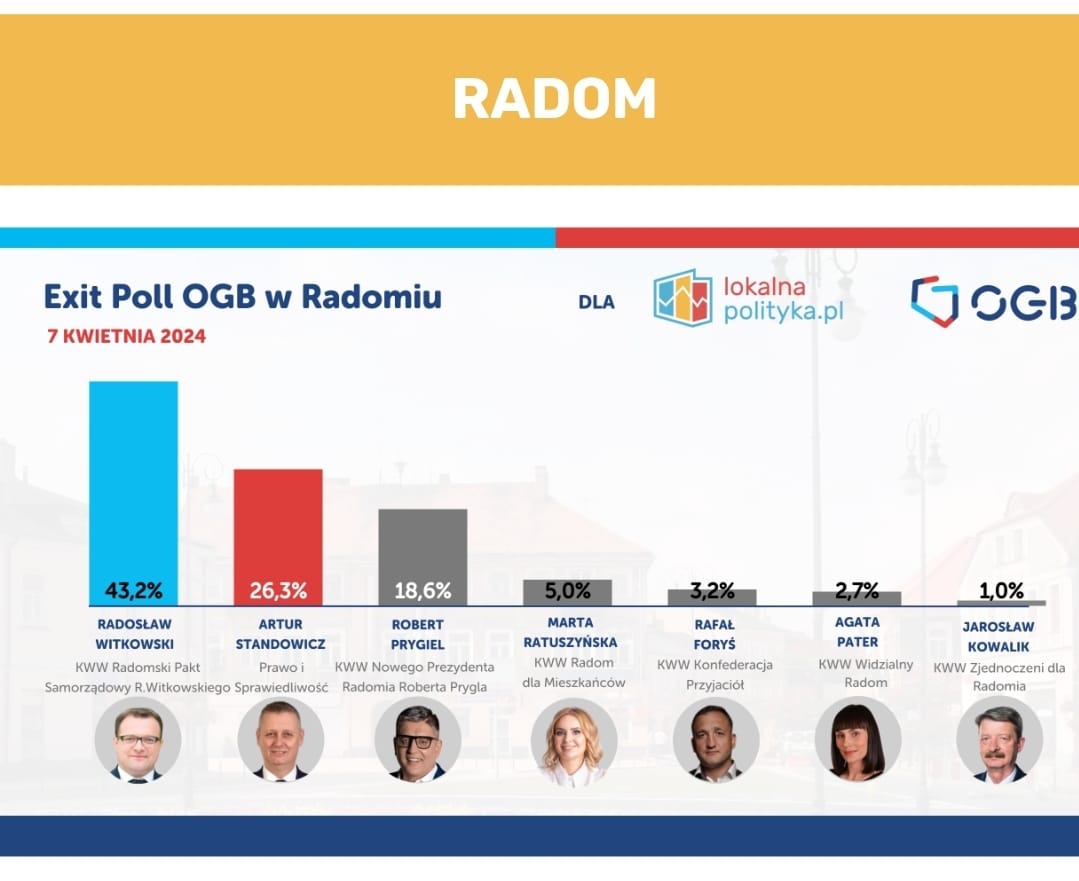 RADOM

Exit Poll OGB w Radomiu
7 KWIETNIA 2024

DLA lokalna polityka.pl

OGB

43,2%
RADOSŁAW WITKOWSKI
KWW Radomski Pakt Samorządowy R.Witkowskiego

26,3%
ARTUR STANDOWICZ
Prawo i Sprawiedliwość

18,6%
ROBERT PRYGIEL
KWW Nowego Prezydenta Radomia Roberta Prygla

5,0%
MARTA RATUSZYŃSKA
KWW Radom dla Mieszkańców

3,2%
RAFAŁ FORYŚ
KWW Konfederacja Przyjaciół

2,7%
AGATA PATER
KWW Widzialny Radom

1,0%
JAROSŁAW KOWALIK
KWW Zjednoczeni dla Radomia